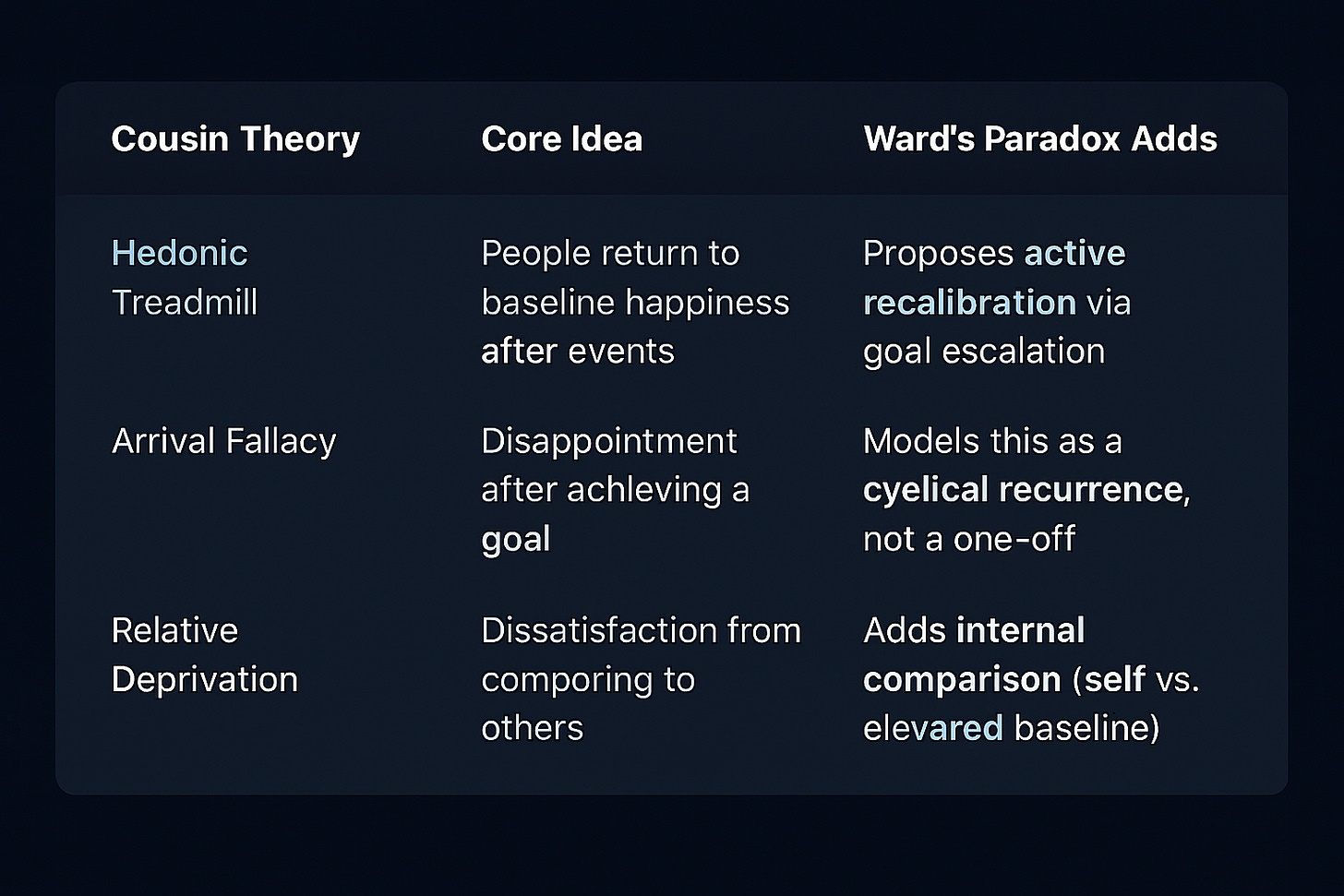 | Cousin Theory | Core Idea | Ward's Paradox Adds |
|---|---|---|
| Hedonic Treadmill | People return to baseline happiness after events | Proposes active recalibration via goal escalation |
| Arrival Fallacy | Disappointment after achleving a goal | Models this as a cyelical recurrence, not a one-off |
| Relative Deprivation | Dissatisfaction from comporing to others | Adds internal comparison (self vs. elevared baseline) |